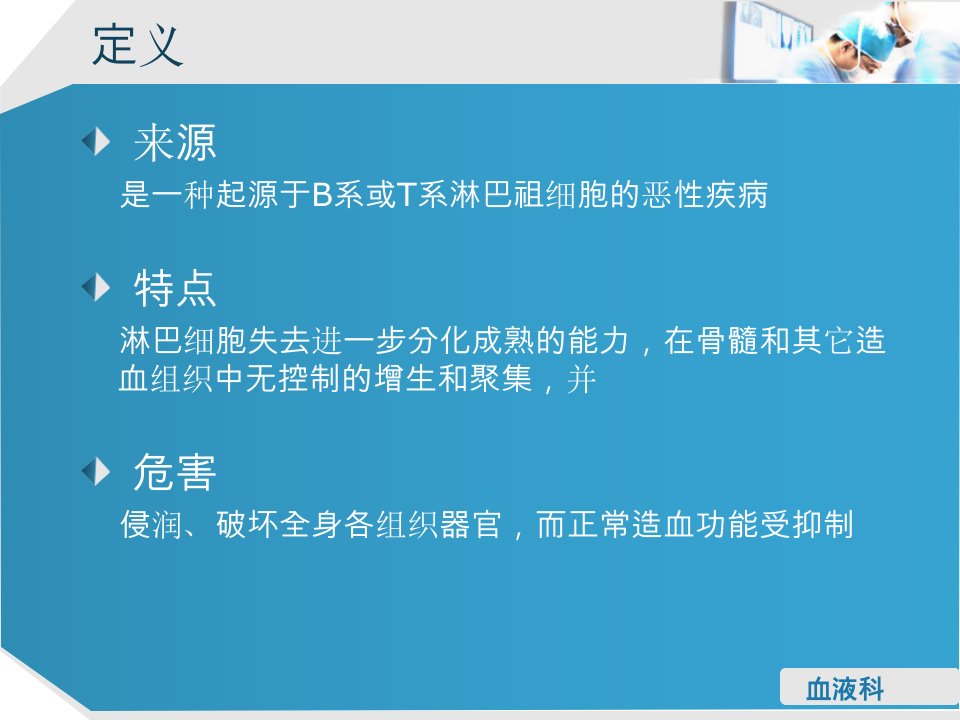 定义

来源

是一种起源于B系或T系淋巴祖细胞的恶性疾病

特点

淋巴细胞失去进一步分化成熟的能力，在骨髓和其它造血组织中无控制的增生和聚集，并

危害

侵润、破坏全身各组织器官，而正常造血功能受抑制

血液科